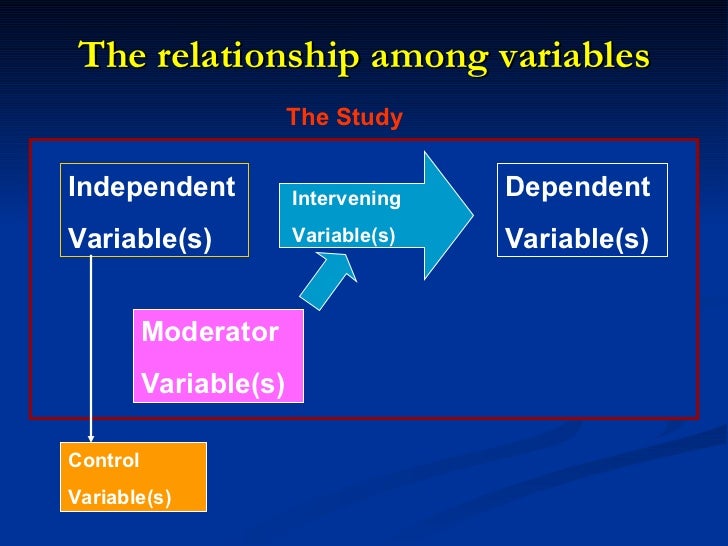 The relationship among variables

The Study

Independent Variable(s)

Intervening Variable(s)

Dependent Variable(s)

Moderator Variable(s)

Control Variable(s)